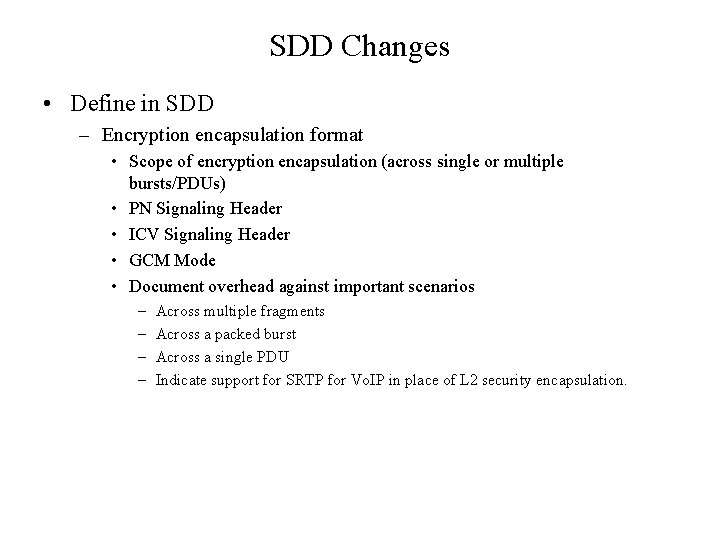 SDD Changes

• Define in SDD
– Encryption encapsulation format
• Scope of encryption encapsulation (across single or multiple bursts/PDUs)
• PN Signaling Header
• ICV Signaling Header
• GCM Mode
• Document overhead against important scenarios
– Across multiple fragments
– Across a packed burst
– Across a single PDU
– Indicate support for SRTP for VoIP in place of L2 security encapsulation.